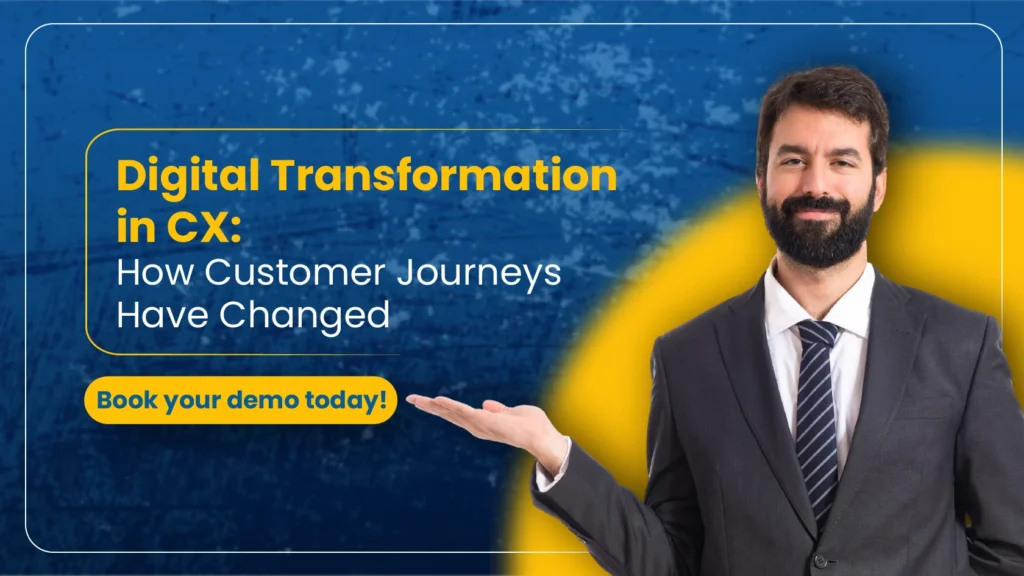 Digital Transformation in CX:
How Customer Journeys Have Changed

Book your demo today!